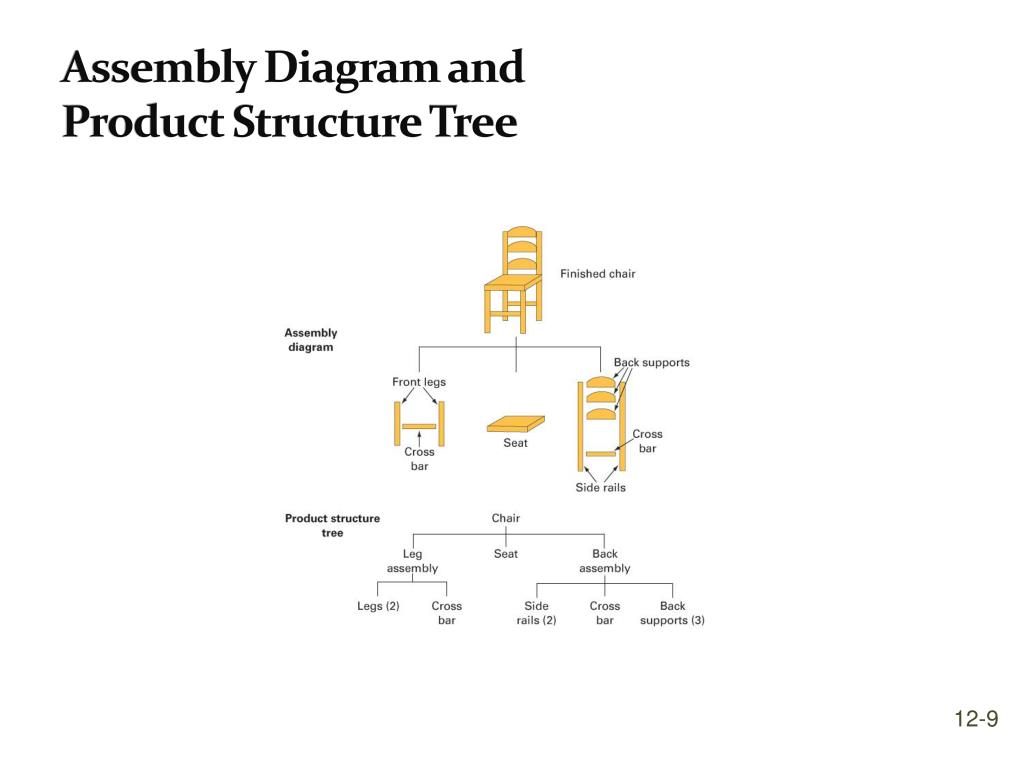 Assembly Diagram and Product Structure Tree

Finished chair

Assembly diagram

Front legs

Cross bar

Seat

Back supports

Cross bar

Side rails

Product structure tree

Chair

Leg assembly

Seat

Back assembly

Legs (2)

Cross bar

Side rails (2)

Cross bar

Back supports (3)

12-9